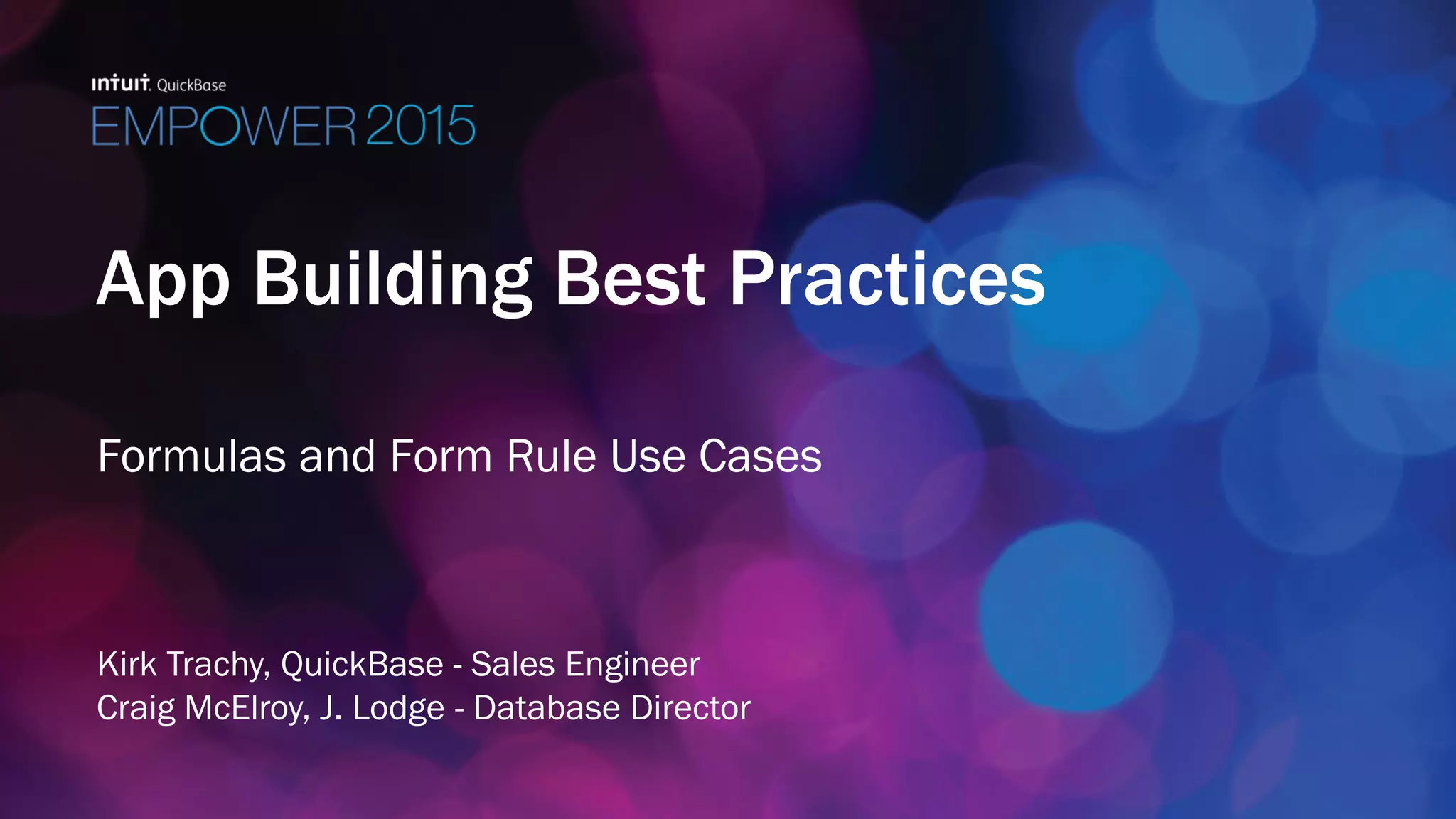 intuit. QuickBase
EMPOWER 2015

App Building Best Practices

Formulas and Form Rule Use Cases

Kirk Trachy, QuickBase - Sales Engineer
Craig McElroy, J. Lodge - Database Director